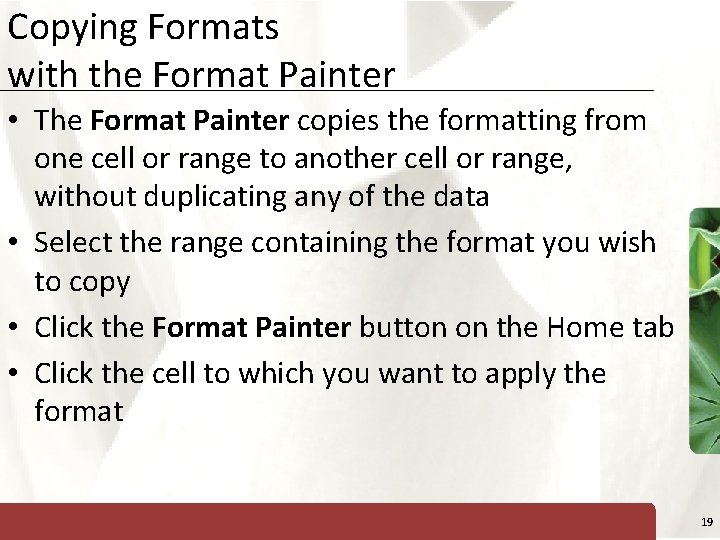 Copying Formats
with the Format Painter

• The Format Painter copies the formatting from one cell or range to another cell or range, without duplicating any of the data
• Select the range containing the format you wish to copy
• Click the Format Painter button on the Home tab
• Click the cell to which you want to apply the format

19